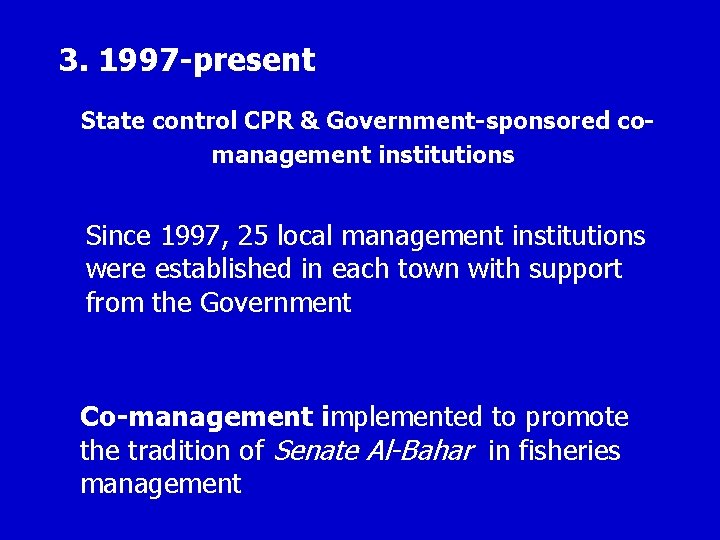 3. 1997-present

State control CPR & Government-sponsored co-management institutions

Since 1997, 25 local management institutions were established in each town with support from the Government

Co-management implemented to promote the tradition of Senate Al-Bahar in fisheries management